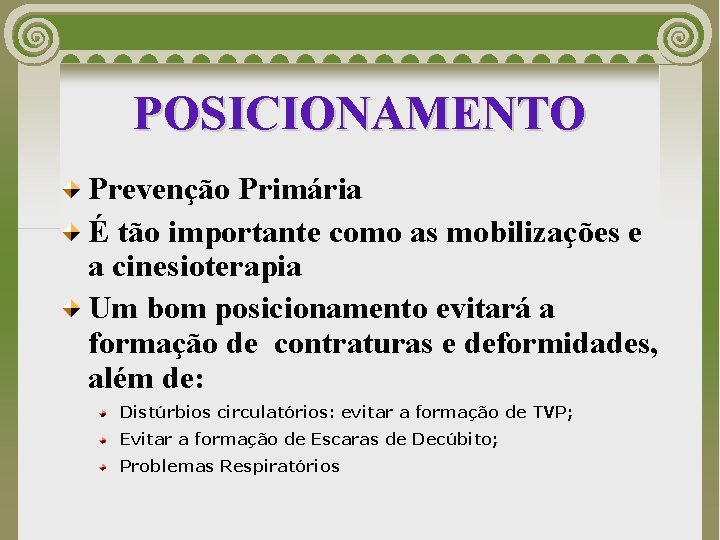 POSICIONAMENTO

Prevenção Primária

É tão importante como as mobilizações e a cinesioterapia

Um bom posicionamento evitará a formação de contraturas e deformidades, além de:

Distúrbios circulatórios: evitar a formação de TVP;

Evitar a formação de Escaras de Decúbito;

Problemas Respiratórios